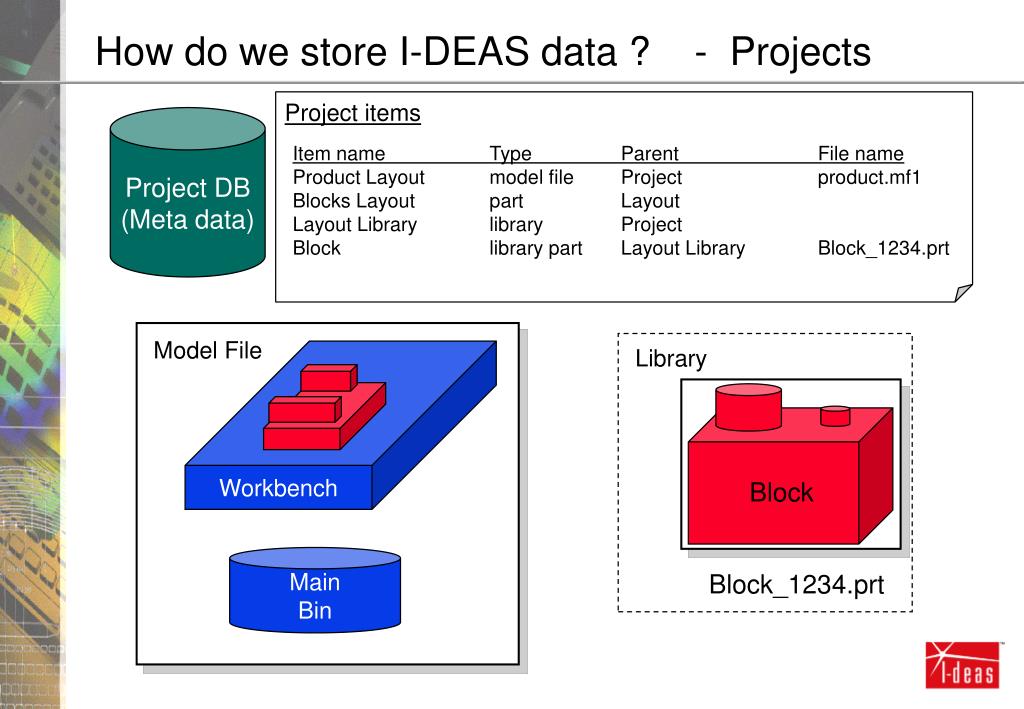 How do we store I-DEAS data ? - Projects

Project DB
(Meta data)

Project items

| Item name | Type | Parent | File name |
|---|---|---|---|
| Product Layout | model file | Project | product.mf1 |
| Blocks Layout | part | Layout | |
| Layout Library | library | Project | |
| Block | library part | Layout Library | Block_1234.prt |

Model File

Workbench

Main
Bin

Library

Block

Block_1234.prt

I-deas